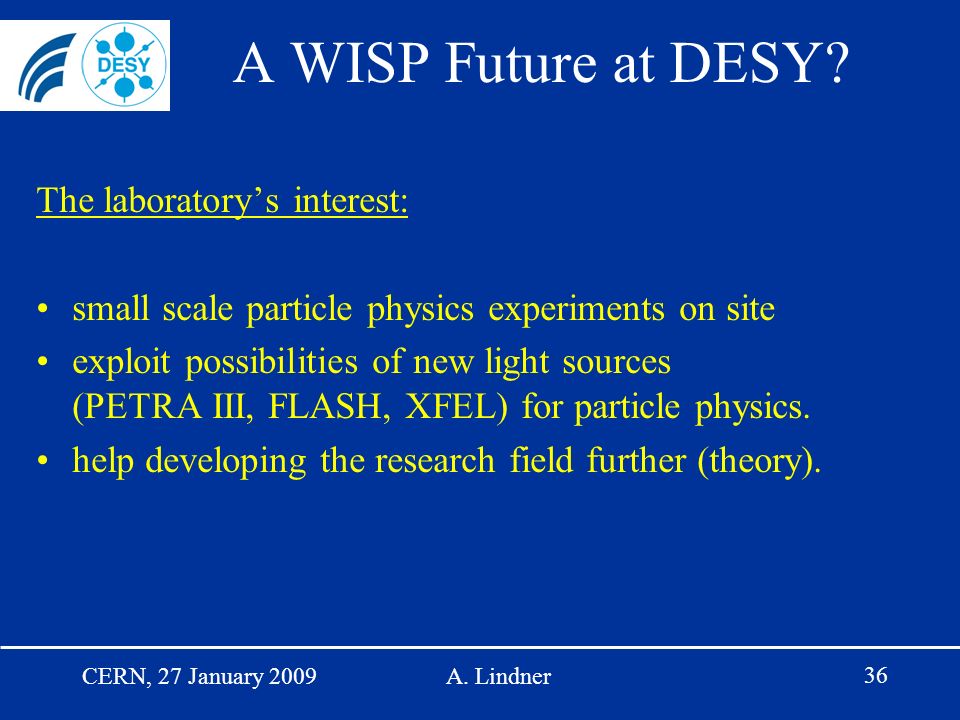 DESY

A WISP Future at DESY?

The laboratory's interest:

• small scale particle physics experiments on site
• exploit possibilities of new light sources (PETRA III, FLASH, XFEL) for particle physics.
• help developing the research field further (theory).

CERN, 27 January 2009 A. Lindner 36